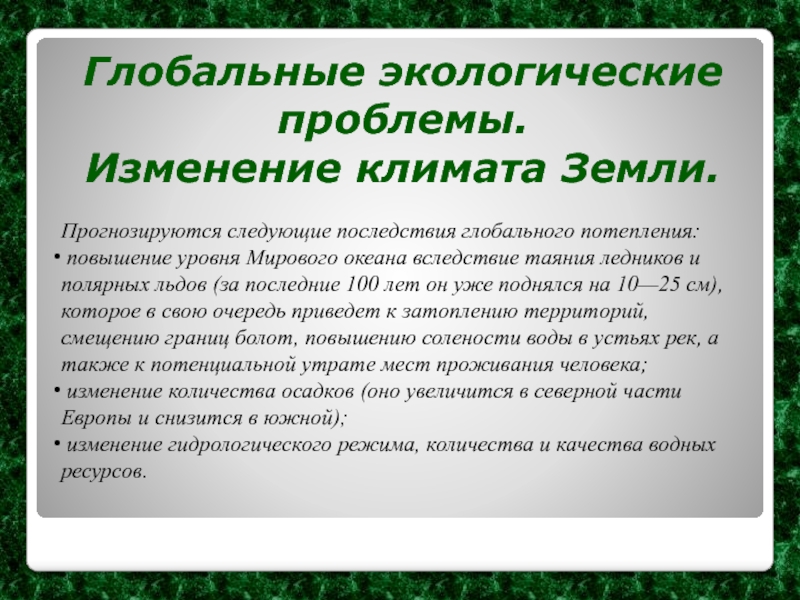 Глобальные экологические проблемы.
Изменение климата Земли.

Прогнозируются следующие последствия глобального потепления:
• повышение уровня Мирового океана вследствие таяния ледников и полярных льдов (за последние 100 лет он уже поднялся на 10—25 см), которое в свою очередь приведет к затоплению территорий, смещению границ болот, повышению солености воды в устьях рек, а также к потенциальной утрате мест проживания человека;
• изменение количества осадков (оно увеличится в северной части Европы и снизится в южной);
• изменение гидрологического режима, количества и качества водных ресурсов.